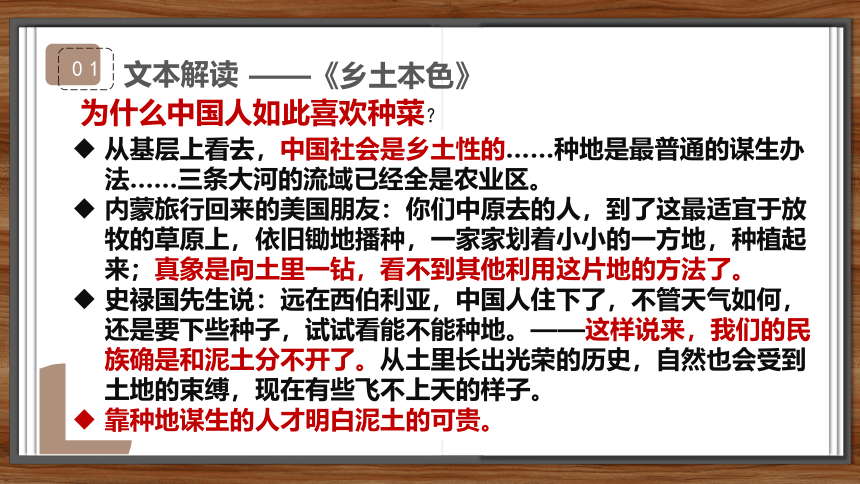 01 文本解读 ——《乡土本色》

为什么中国人如此喜欢种菜？

◆ 从基层上看去，中国社会是乡土性的……种地是最普通的谋生办法……三条大河的流域已经全是农业区。

◆ 内蒙旅行回来的美国朋友：你们中原去的人，到了这最适宜于放牧的草原上，依旧锄地播种，一家家划着小小的一方地，种植起来；真象是向土里一钻，看不到其他利用这片地的方法了。

◆ 史禄国先生说：远在西伯利亚，中国人住下了，不管天气如何，还是要下些种子，试试看能不能种地。——这样说来，我们的民族确是和泥土分不开了。从土里长出光荣的历史，自然也会受到土地的束缚，现在有些飞不上天的样子。

◆ 靠种地谋生的人才明白泥土的可贵。